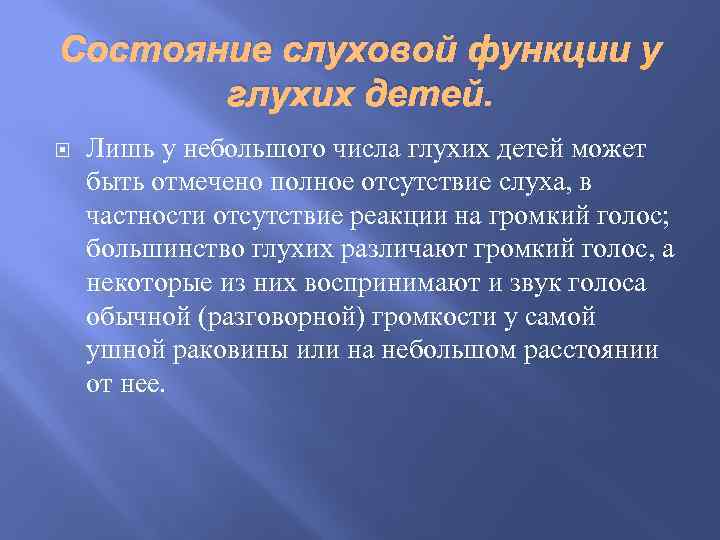 Состояние слуховой функции у глухих детей.

Лишь у небольшого числа глухих детей может быть отмечено полное отсутствие слуха, в частности отсутствие реакции на громкий голос; большинство глухих различают громкий голос, а некоторые из них воспринимают и звук голоса обычной (разговорной) громкости у самой ушной раковины или на небольшом расстоянии от нее.